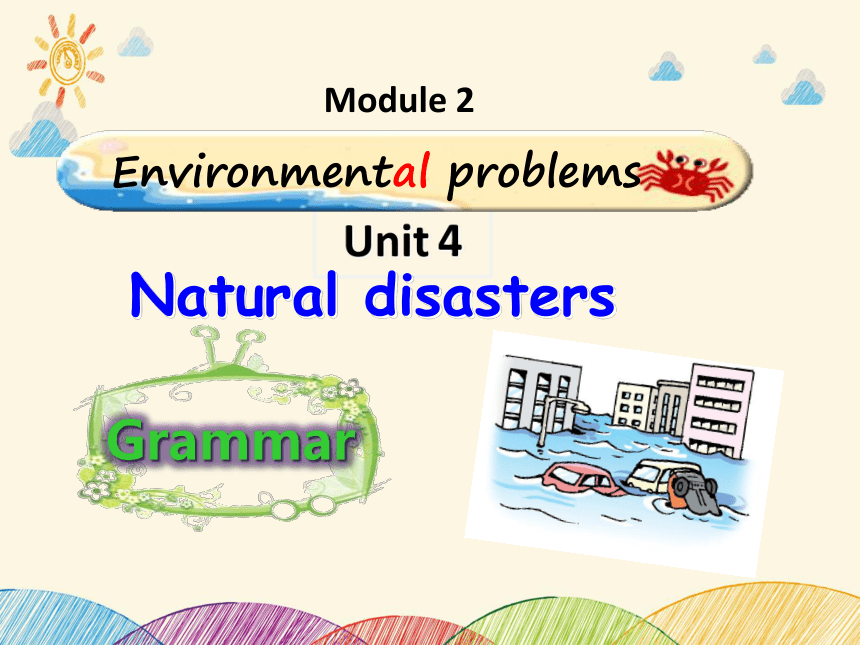 Module 2

Environmental problems

Unit 4

Natural disasters

Grammar